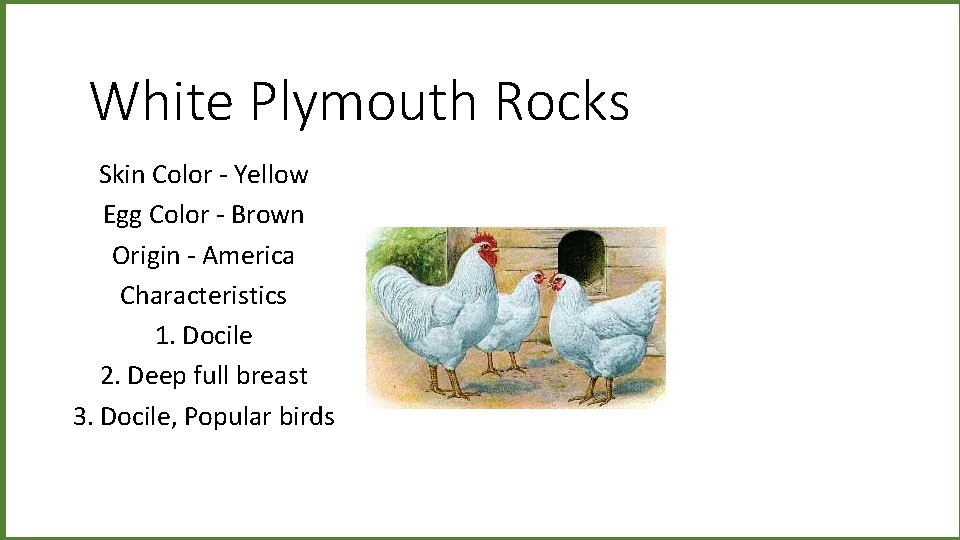 White Plymouth Rocks

Skin Color - Yellow
Egg Color - Brown
Origin - America
Characteristics
1. Docile
2. Deep full breast
3. Docile, Popular birds